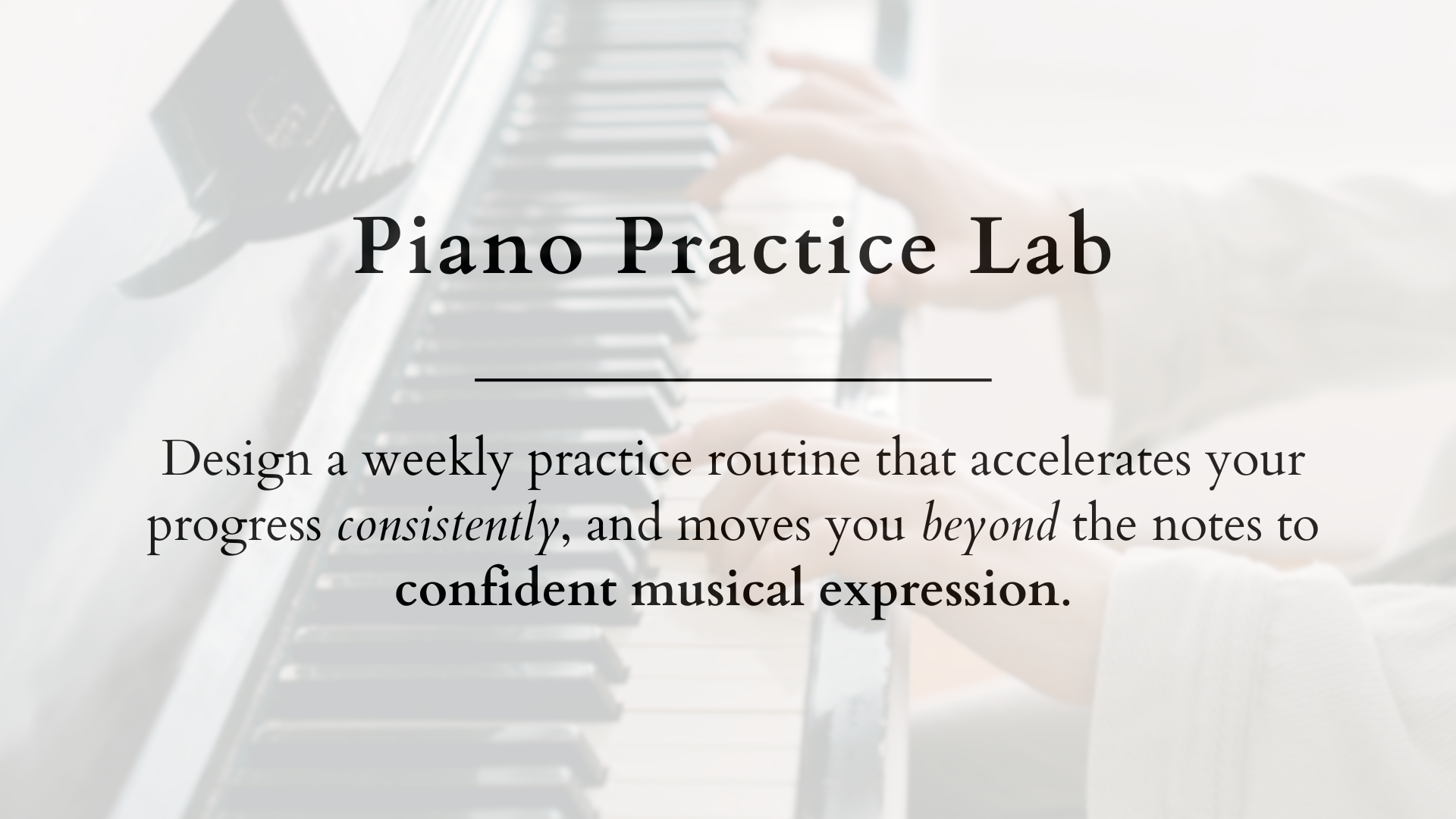 Piano Practice Lab

Design a weekly practice routine that accelerates your progress consistently, and moves you beyond the notes to confident musical expression.